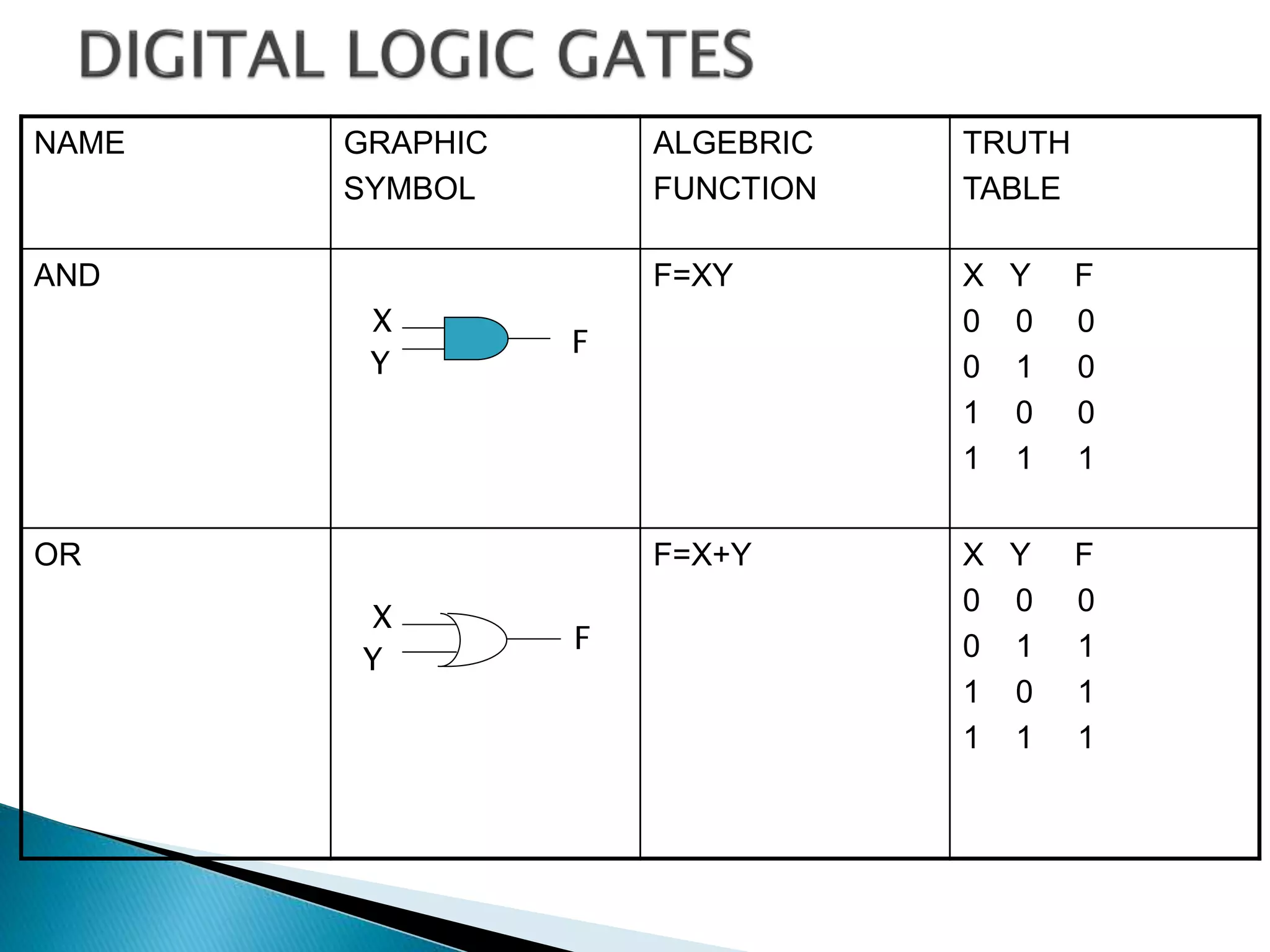 DIGITAL LOGIC GATES

| NAME | GRAPHIC SYMBOL | ALGEBRIC FUNCTION | TRUTH TABLE |
|---|---|---|---|
| AND | X Y F | F=XY | X Y F<br>0 0 0<br>0 1 0<br>1 0 0<br>1 1 1 |
| OR | X Y F | F=X+Y | X Y F<br>0 0 0<br>0 1 1<br>1 0 1<br>1 1 1 |